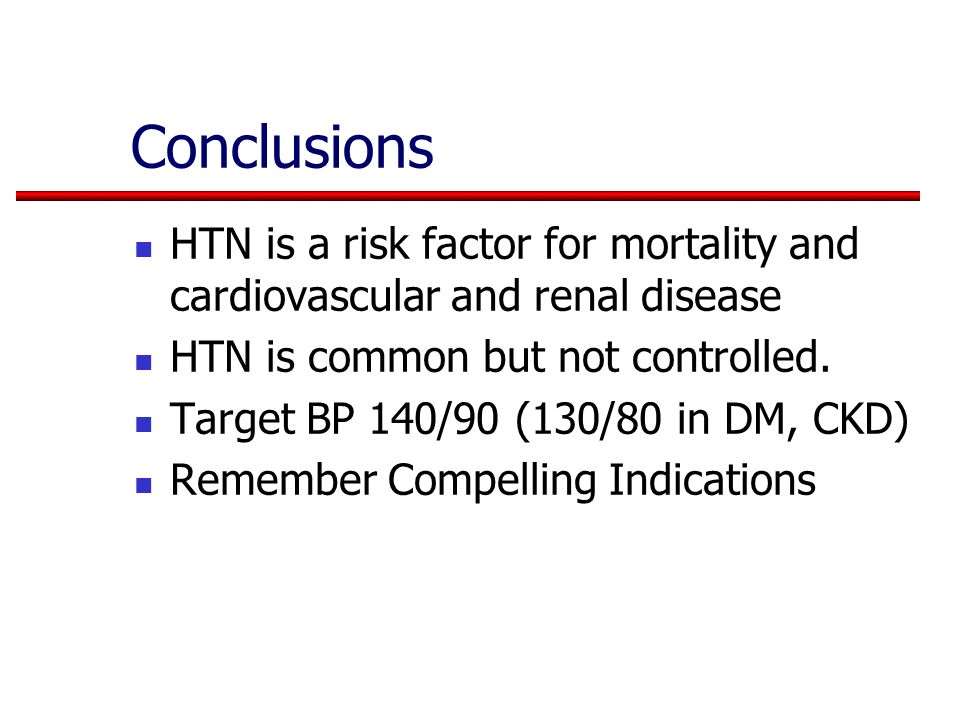 Conclusions

- HTN is a risk factor for mortality and cardiovascular and renal disease
- HTN is common but not controlled.
- Target BP 140/90 (130/80 in DM, CKD)
- Remember Compelling Indications